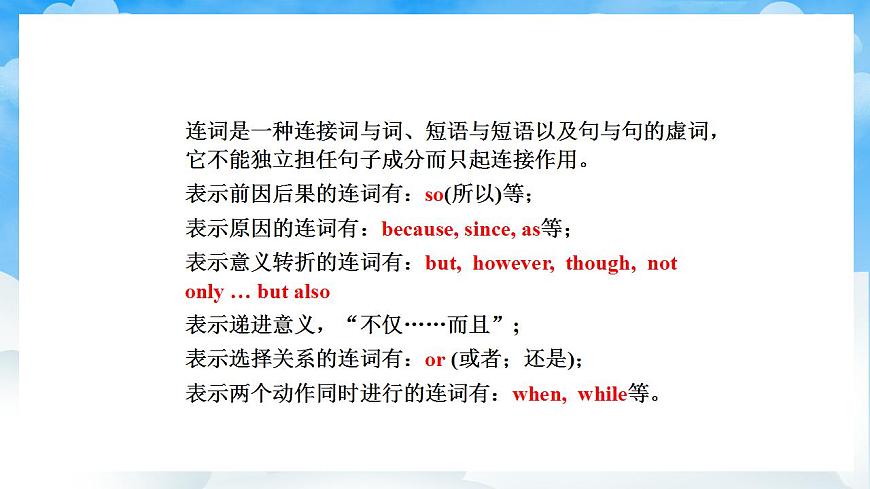 连词是一种连接词与词、短语与短语以及句与句的虚词，它不能独立担任句子成分而只起连接作用。

表示前因后果的连词有：so(所以)等；

表示原因的连词有：because, since, as等；

表示意义转折的连词有：but, however, though, not only … but also

表示递进意义，“不仅……而且”；

表示选择关系的连词有：or (或者；还是)；

表示两个动作同时进行的连词有：when, while等。